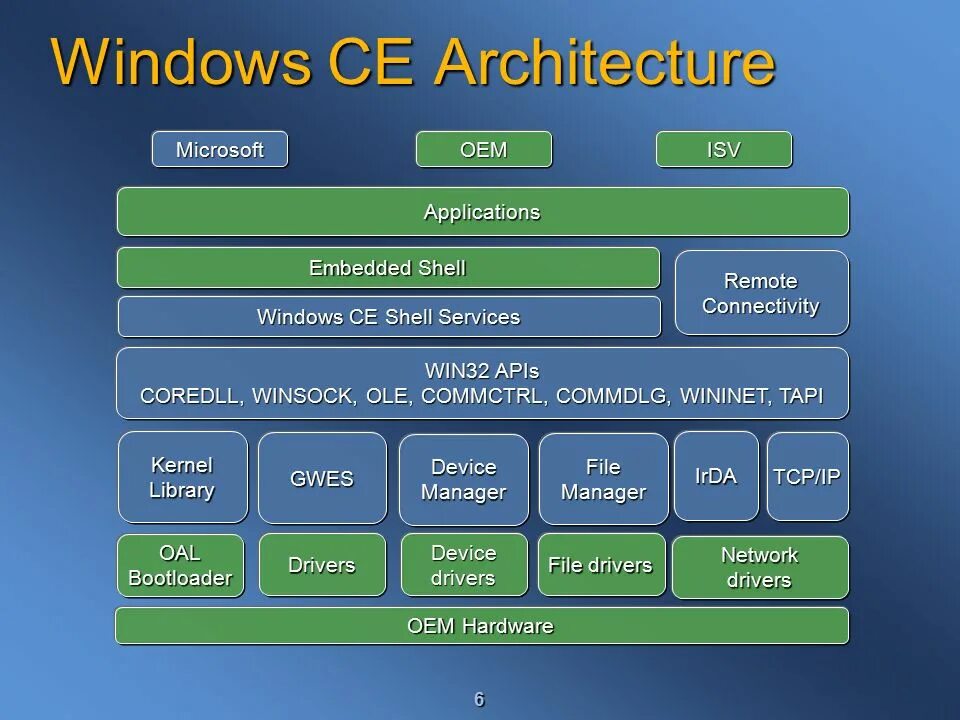 Windows CE Architecture

Microsoft

OEM

ISV

Applications

Embedded Shell

Windows CE Shell Services

Remote Connectivity

WIN32 APIs
COREDLL, WINSOCK, OLE, COMMCTRL, COMMDLG, WININET, TAPI

Kernel Library

GWES

Device Manager

File Manager

IrDA

TCP/IP

OAL Bootloader

Drivers

Device drivers

File drivers

Network drivers

OEM Hardware

6